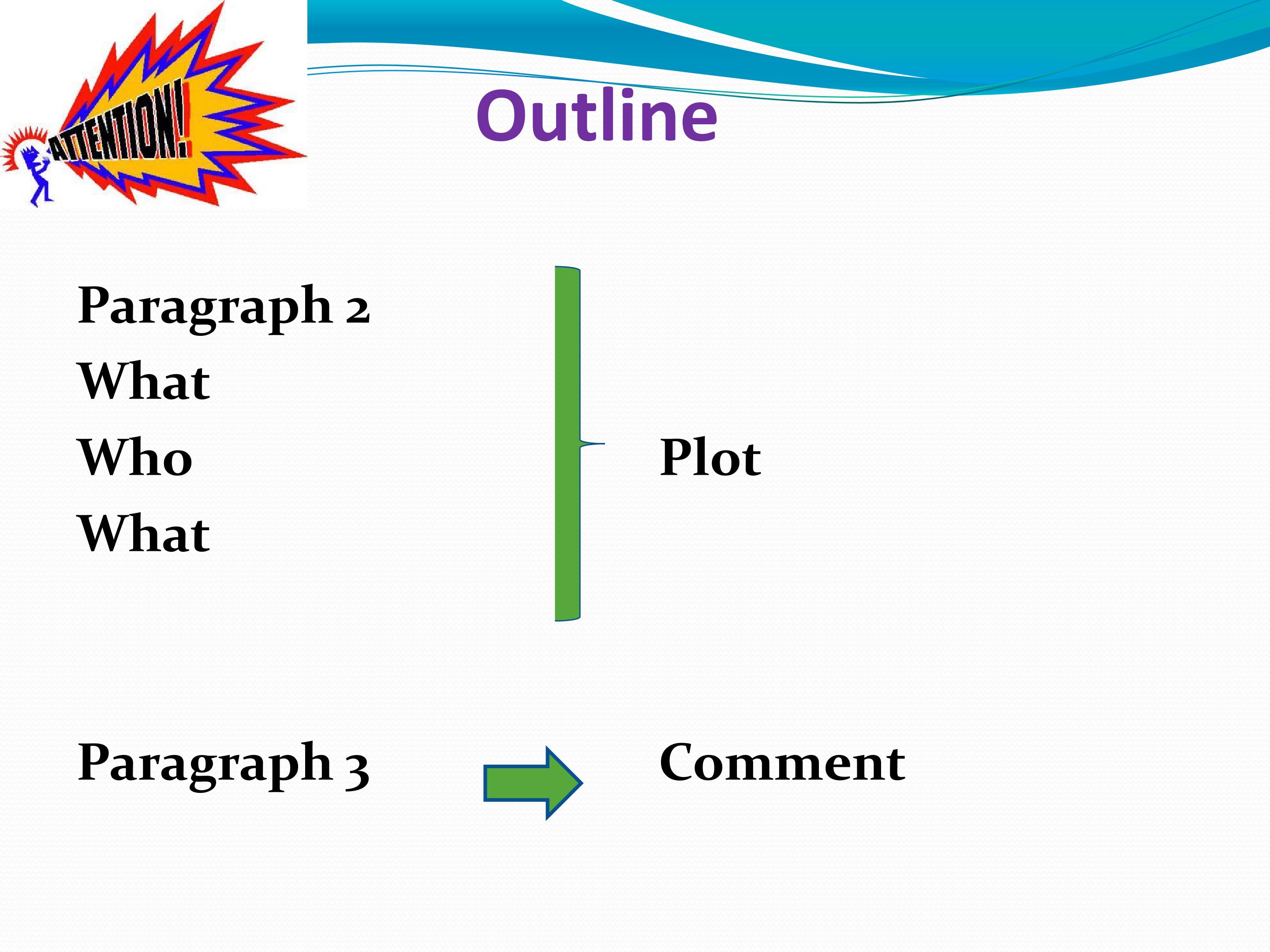 ATTENTION!

Outline

Paragraph 2
What
Who
What

Plot

Paragraph 3

Comment